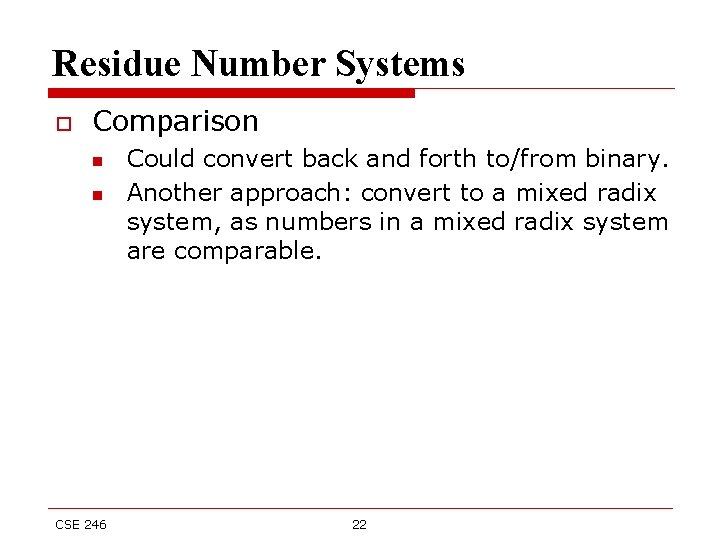 Residue Number Systems

Comparison

Could convert back and forth to/from binary.

Another approach: convert to a mixed radix system, as numbers in a mixed radix system are comparable.

CSE 246

22